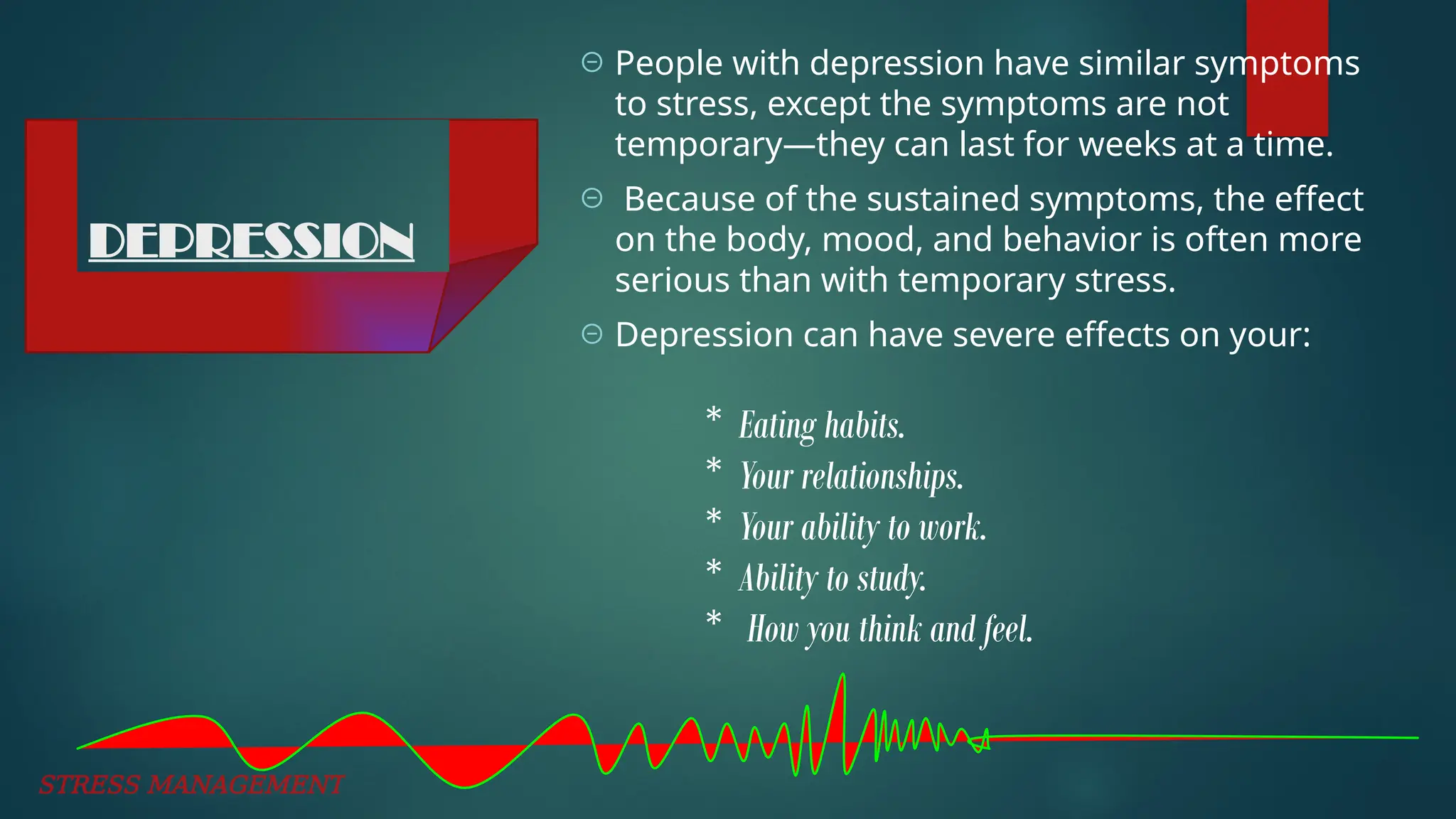 DEPRESSION

People with depression have similar symptoms to stress, except the symptoms are not temporary—they can last for weeks at a time.

Because of the sustained symptoms, the effect on the body, mood, and behavior is often more serious than with temporary stress.

Depression can have severe effects on your:

* Eating habits.
* Your relationships.
* Your ability to work.
* Ability to study.
* How you think and feel.

STRESS MANAGEMENT